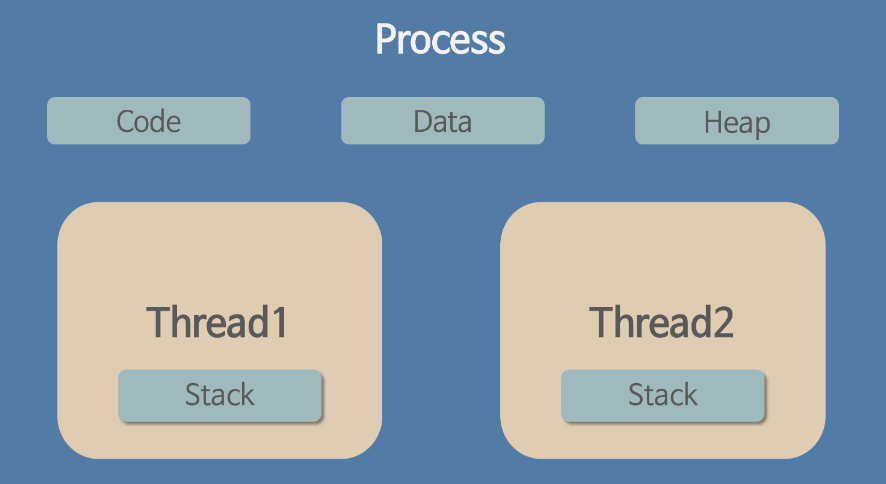 Process

Code

Data

Heap

Thread1

Stack

Thread2

Stack